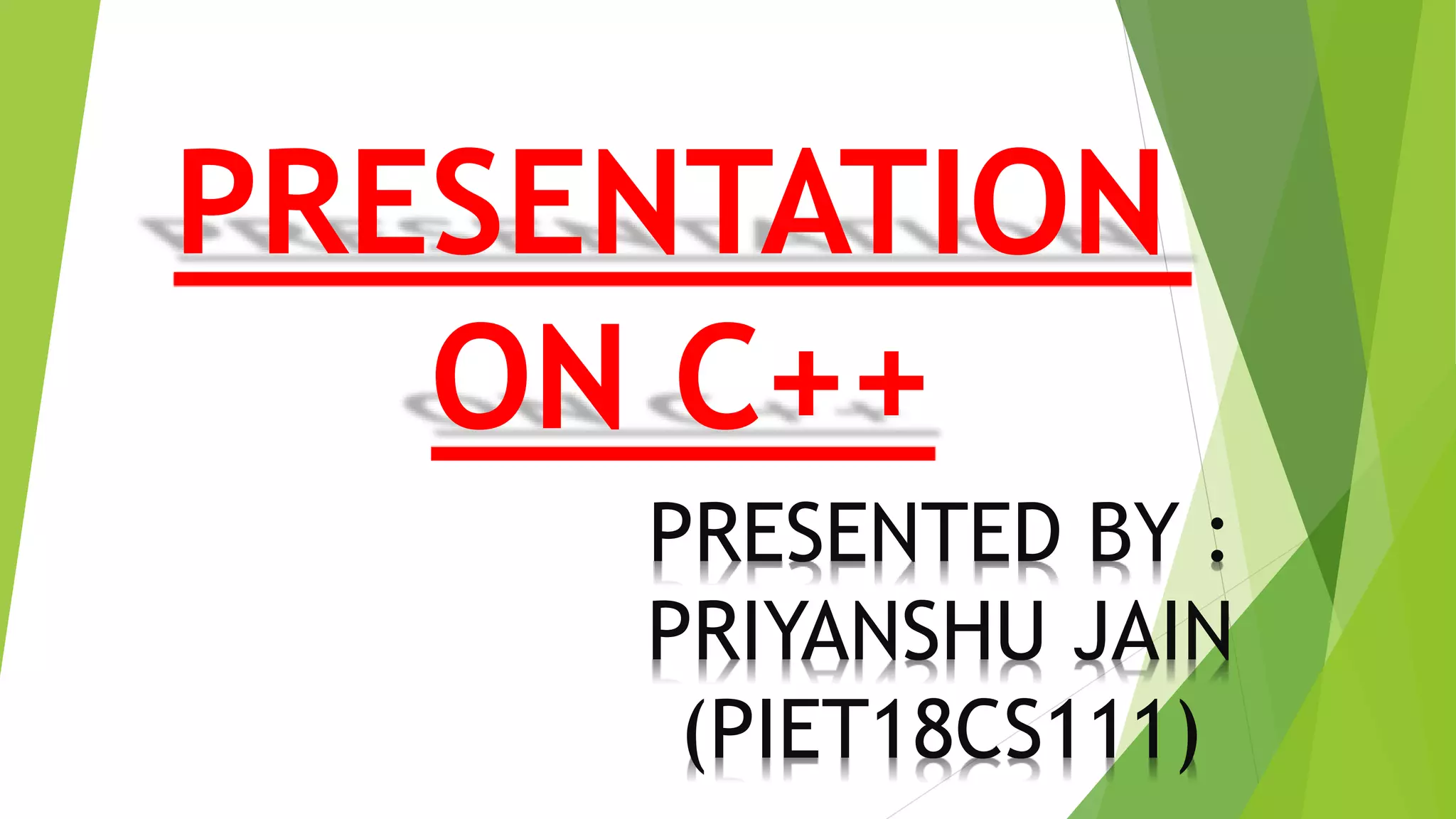 PRESENTATION ON C++

PRESENTED BY : PRIYANSHU JAIN (PIET18CS111)